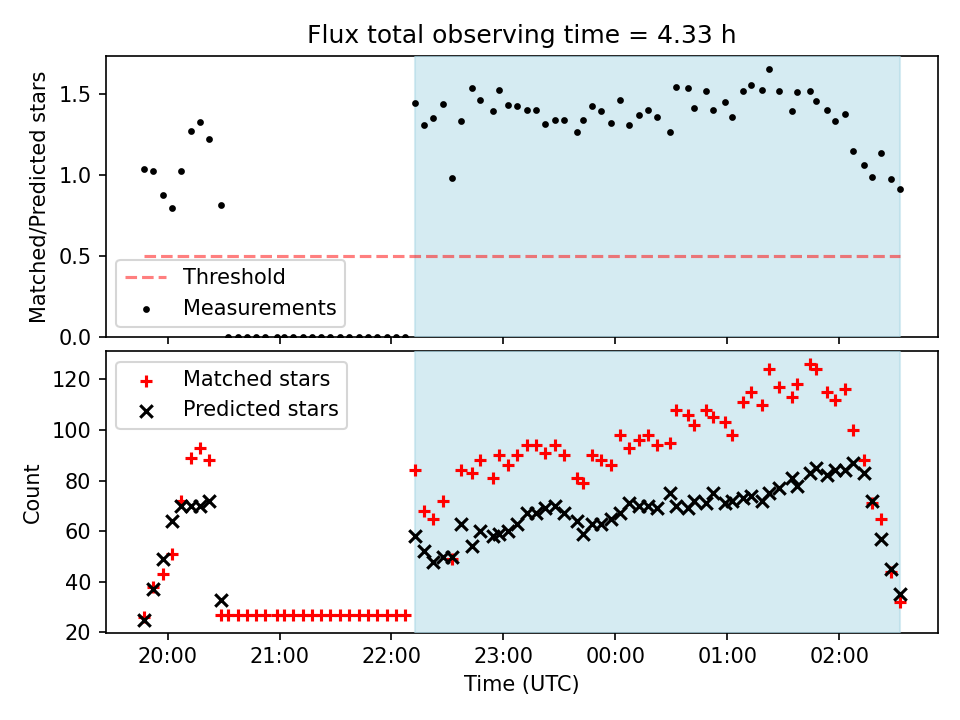 Flux total observing time = 4.33 h

Matched/Predicted stars

1.5
1.0
0.5
0.0

Threshold
Measurements

Matched stars
Predicted stars

Count

120
100
80
60
40
20

20:00
21:00
22:00
23:00
00:00
01:00
02:00

Time (UTC)